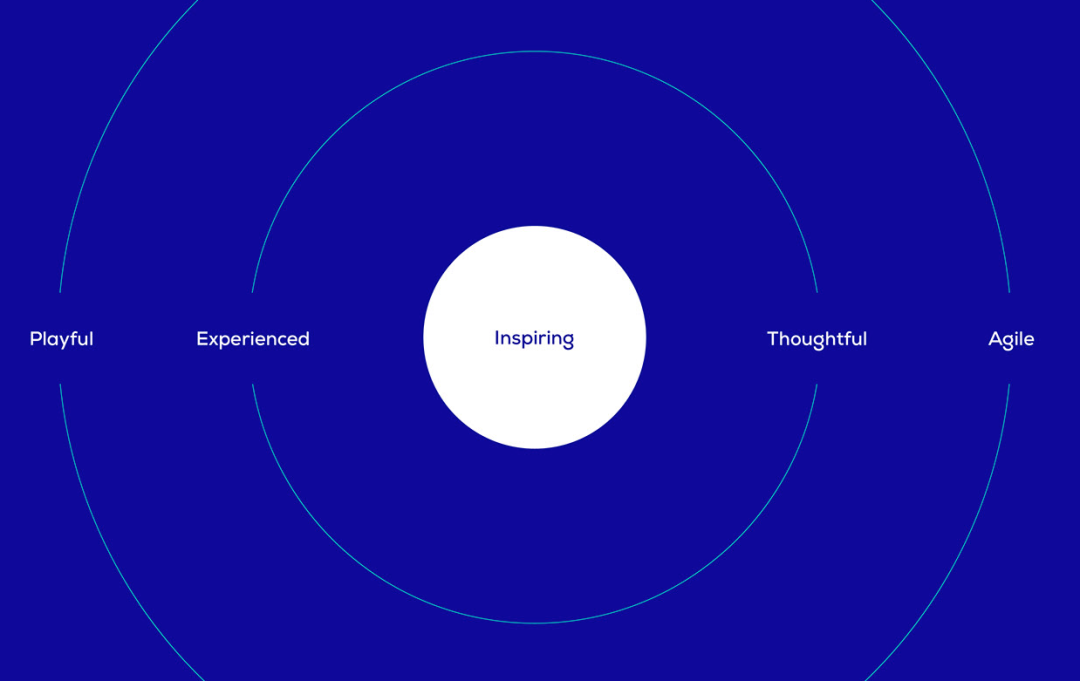 Playful Experienced Inspiring Thoughtful Agile